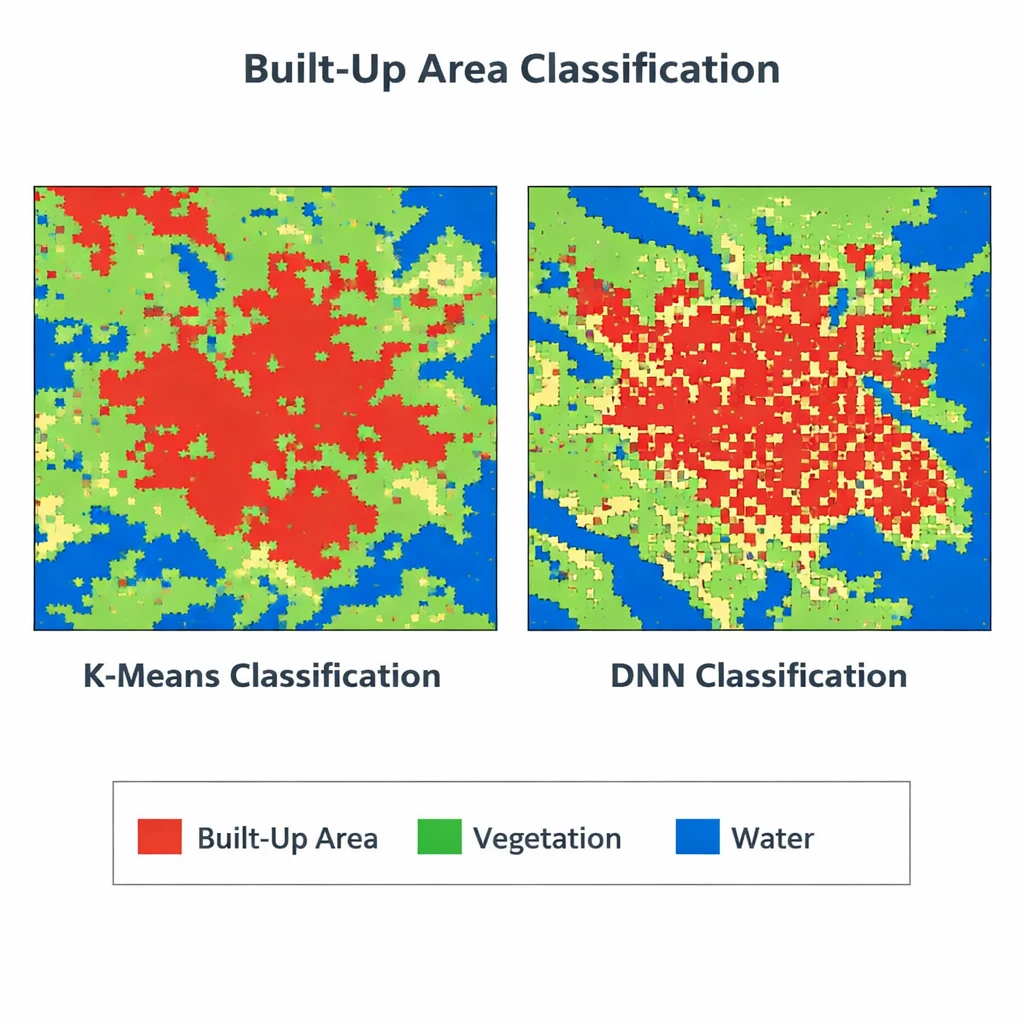 Built-Up Area Classification

K-Means Classification

DNN Classification

Built-Up Area
Vegetation
Water